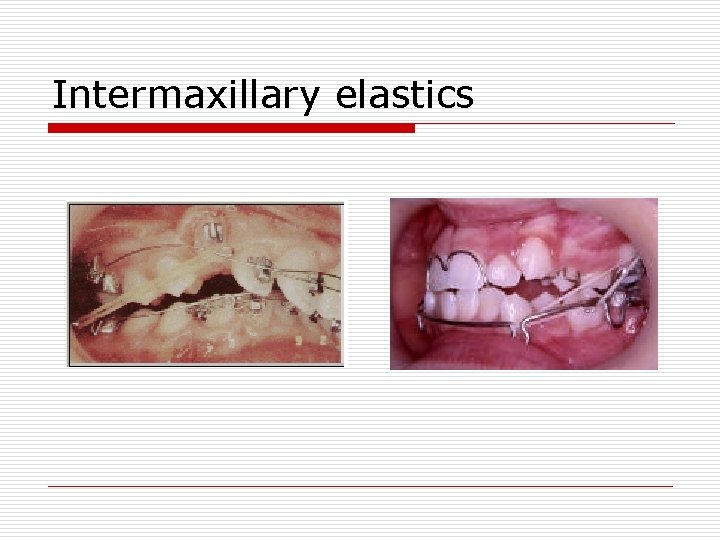 Intermaxillary elastics